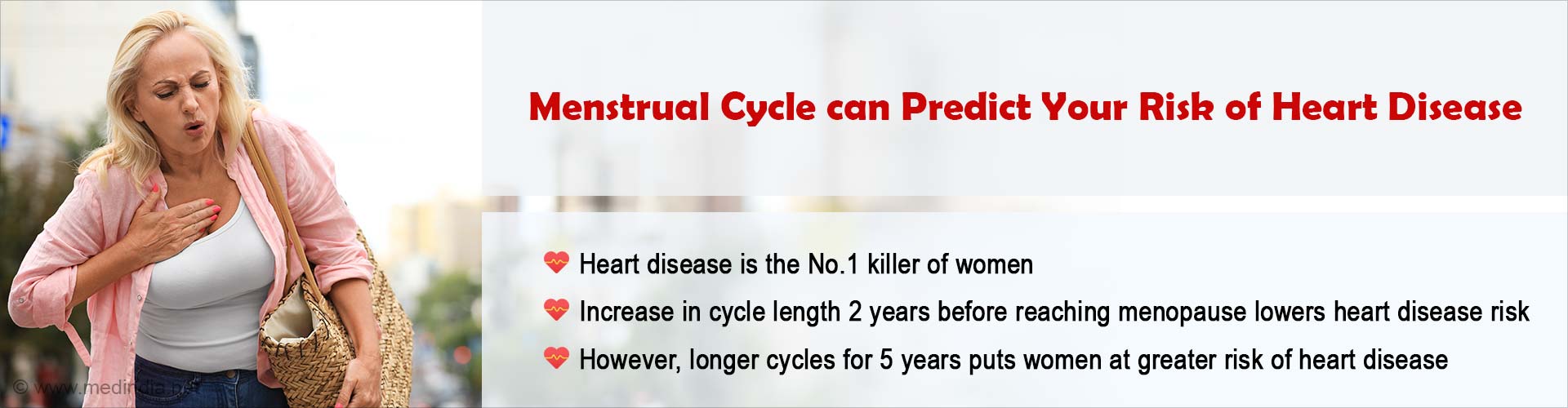 Menstrual Cycle can Predict Your Risk of Heart Disease

Heart disease is the No.1 killer of women

Increase in cycle length 2 years before reaching menopause lowers heart disease risk

However, longer cycles for 5 years puts women at greater risk of heart disease

© www.medindia.net